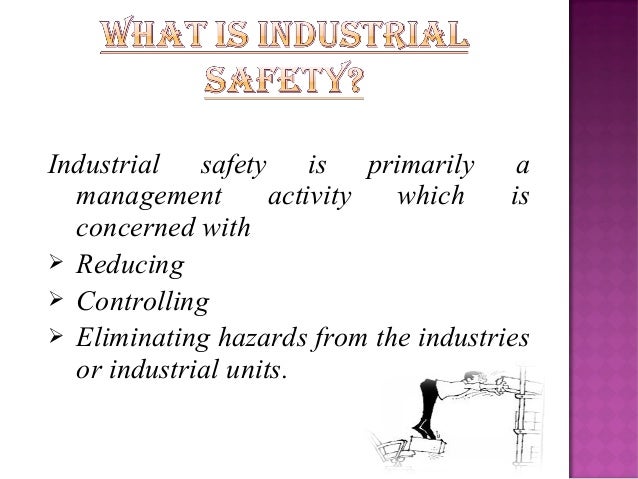 WHAT IS INDUSTRIAL SAFETY?

Industrial safety is primarily a management activity which is concerned with

➢ Reducing
➢ Controlling
➢ Eliminating hazards from the industries or industrial units.